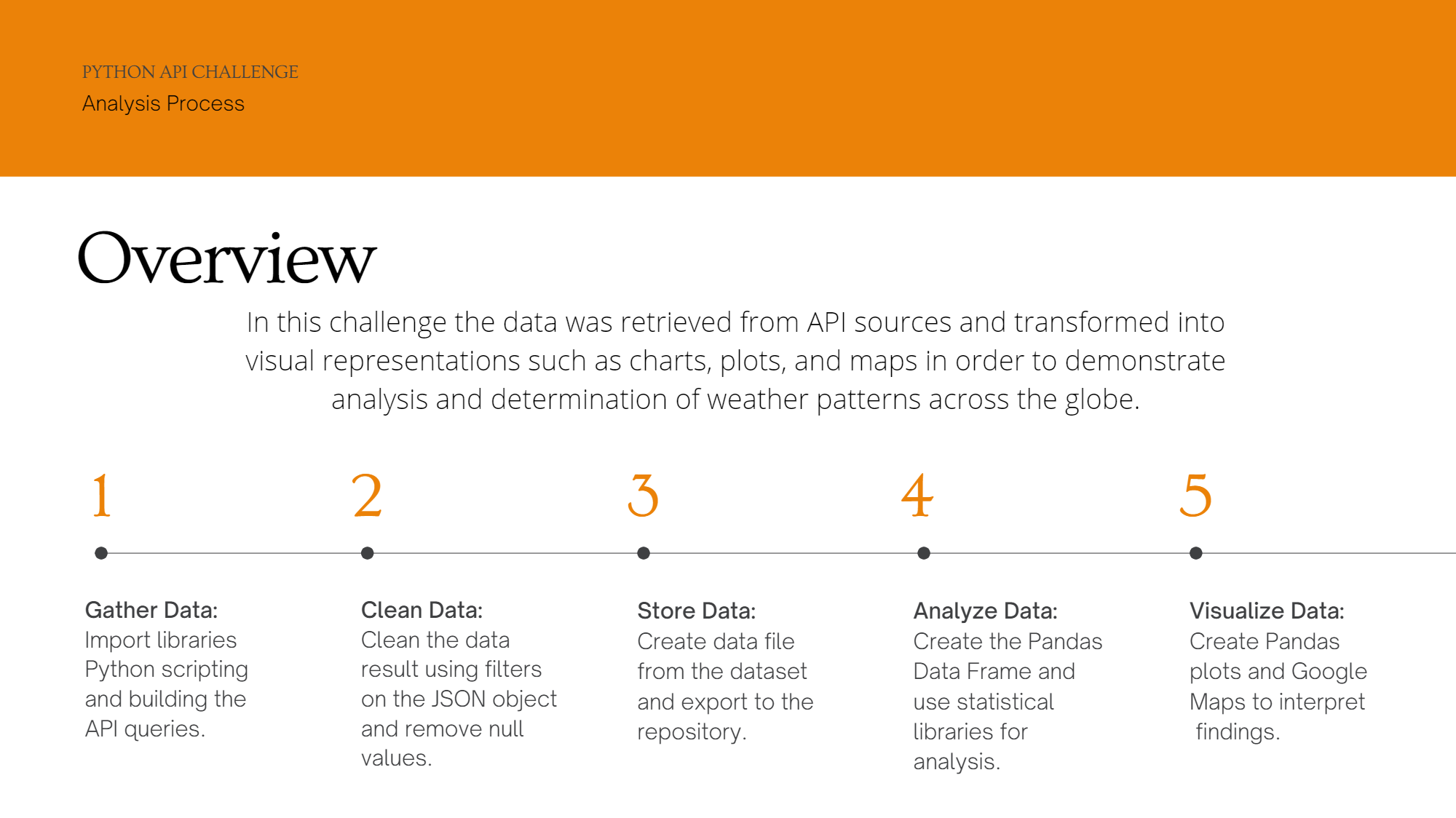 PYTHON API CHALLENGE
Analysis Process

Overview

In this challenge the data was retrieved from API sources and transformed into visual representations such as charts, plots, and maps in order to demonstrate analysis and determination of weather patterns across the globe.

1

Gather Data:
Import libraries Python scripting and building the API queries.

2

Clean Data:
Clean the data result using filters on the JSON object and remove null values.

3

Store Data:
Create data file from the dataset and export to the repository.

4

Analyze Data:
Create the Pandas Data Frame and use statistical libraries for analysis.

5

Visualize Data:
Create Pandas plots and Google Maps to interpret findings.